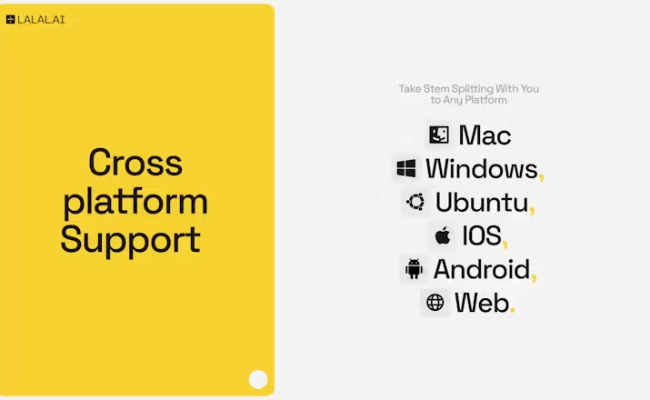 LALAL.AI

Cross platform Support

Take Stem Splitting With You to Any Platform

Mac
Windows,
Ubuntu,
IOS,
Android,
Web.